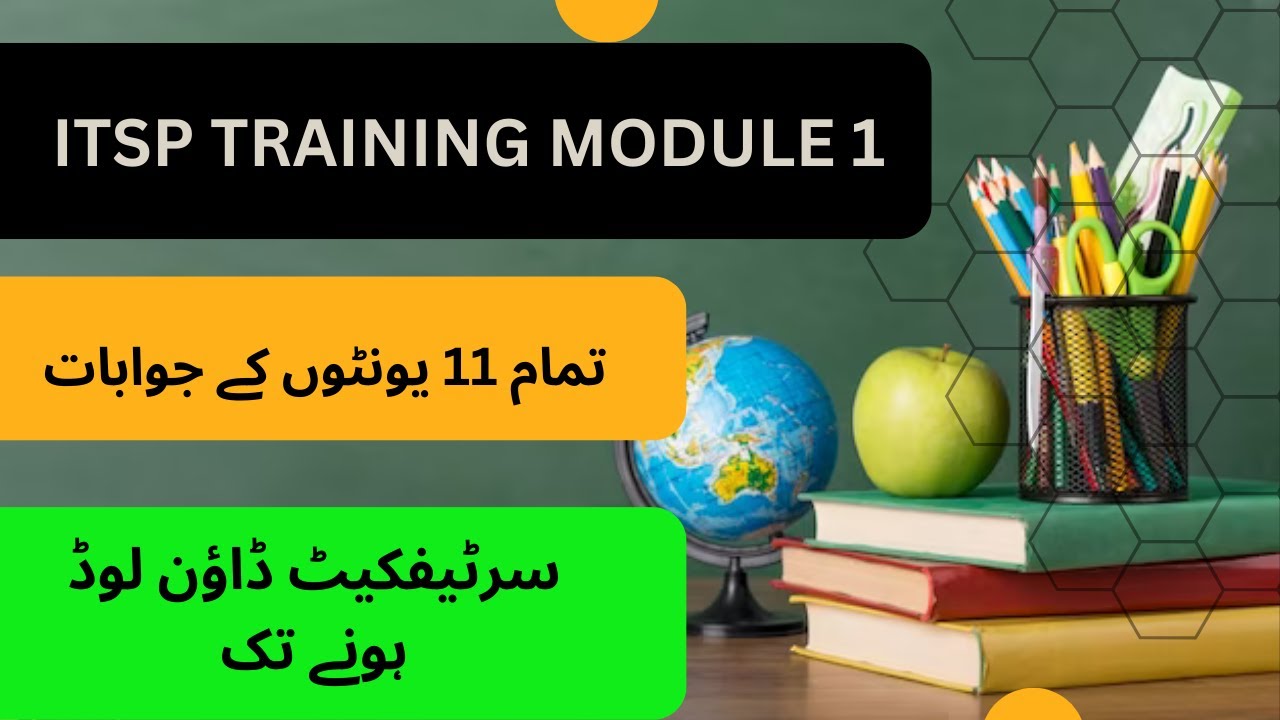 ITSP TRAINING MODULE 1

تمام 11 یونٹوں کے جوابات

سرٹیفکیٹ ڈاؤن لوڈ ہونے تک